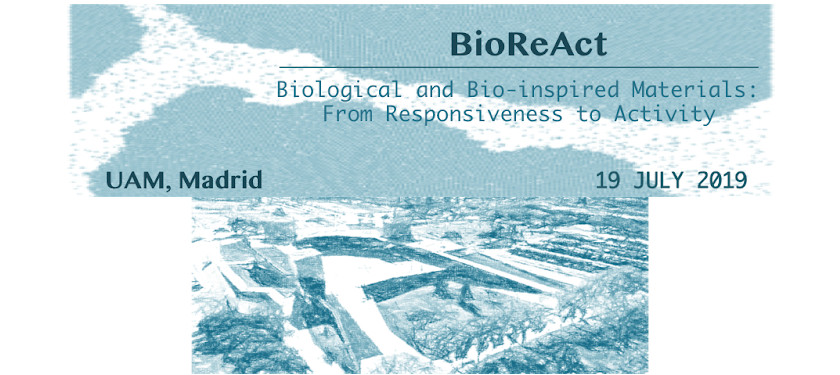 BioReAct

Biological and Bio-inspired Materials: From Responsiveness to Activity

UAM, Madrid

19 JULY 2019